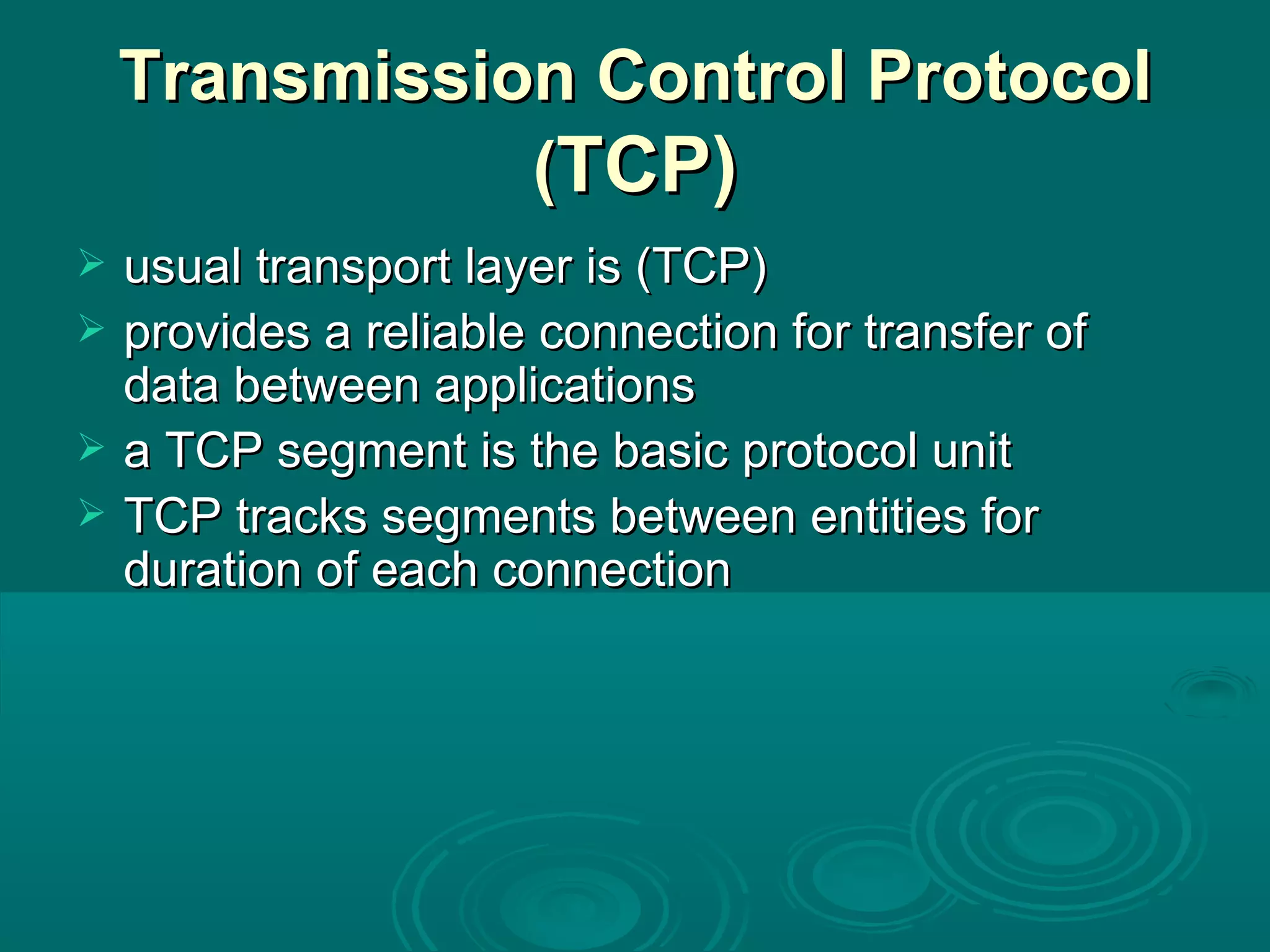 Transmission Control Protocol (TCP)

➢ usual transport layer is (TCP)
➢ provides a reliable connection for transfer of data between applications
➢ a TCP segment is the basic protocol unit
➢ TCP tracks segments between entities for duration of each connection